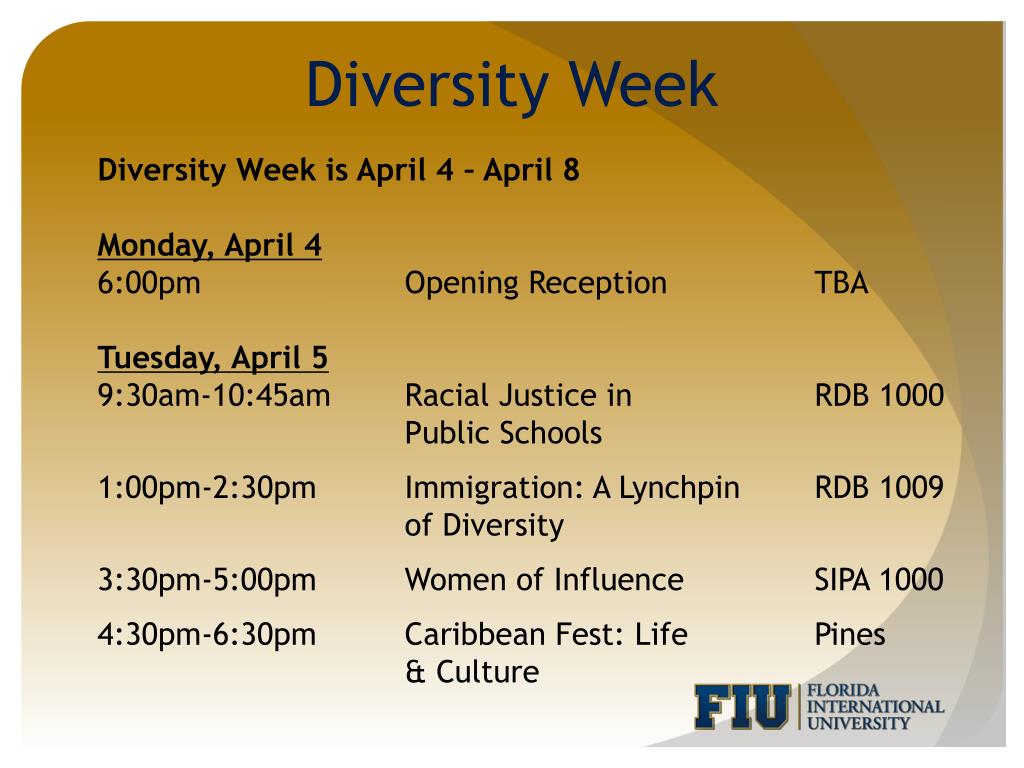 Diversity Week

Diversity Week is April 4 – April 8

Monday, April 4
6:00pm Opening Reception TBA

Tuesday, April 5
9:30am-10:45am Racial Justice in Public Schools RDB 1000
1:00pm-2:30pm Immigration: A Lynchpin of Diversity RDB 1009
3:30pm-5:00pm Women of Influence SIPA 1000
4:30pm-6:30pm Caribbean Fest: Life & Culture Pines

FIU FLORIDA INTERNATIONAL UNIVERSITY